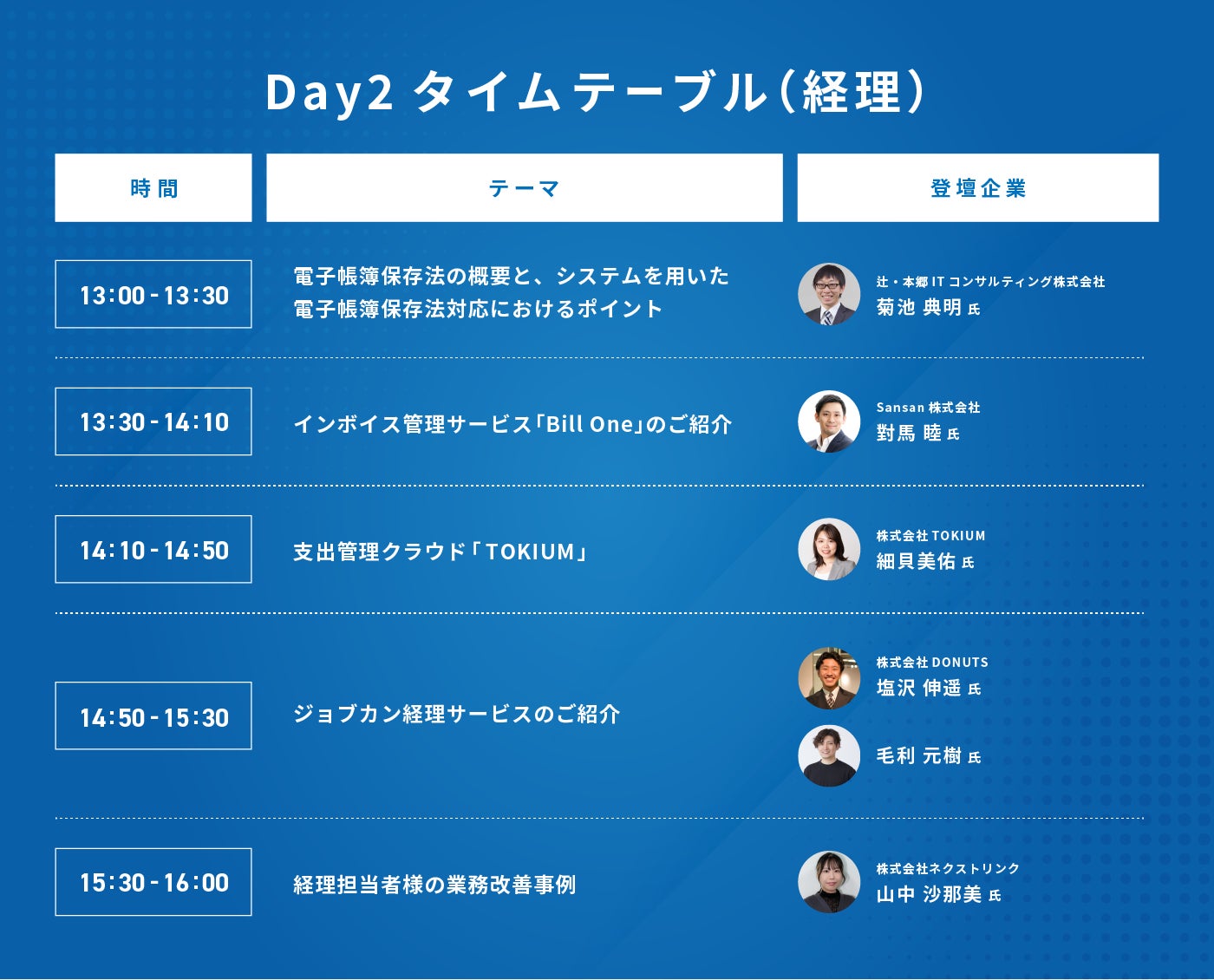 Day2 タイムテーブル（経理）

| 時間 | テーマ | 登壇企業 |
|---|---|---|
| 13:00 - 13:30 | 電子帳簿保存法の概要と、システムを用いた電子帳簿保存法対応におけるポイント | 辻・本郷 IT コンサルティング株式会社 菊池 典明 氏 |
| 13:30 - 14:10 | インボイス管理サービス「Bill One」のご紹介 | Sansan 株式会社 對馬 睦 氏 |
| 14:10 - 14:50 | 支出管理クラウド「TOKIUM」 | 株式会社 TOKIUM 細貝美佑 氏 |
| 14:50 - 15:30 | ジョブカン経理サービスのご紹介 | 株式会社 DONUTS 塩沢 伸遥 氏 毛利 元樹 氏 |
| 15:30 - 16:00 | 経理担当者様の業務改善事例 | 株式会社ネクストリンク 山中 沙那美 氏 |